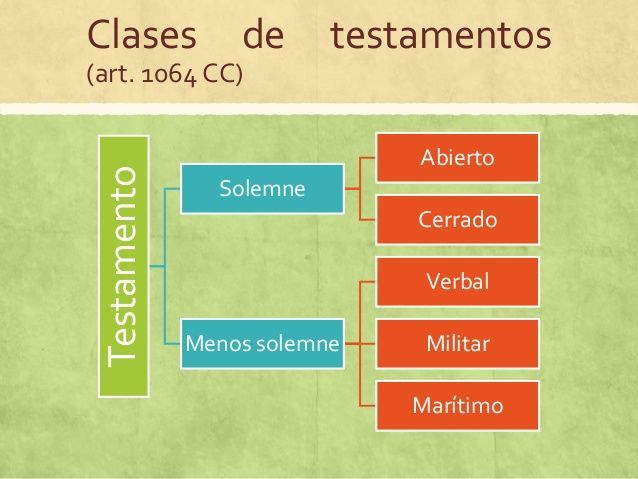 Clases de testamentos
(art. 1064 CC)

Testamento

Solemne

Abierto

Cerrado

Menos solemne

Verbal

Militar

Marítimo